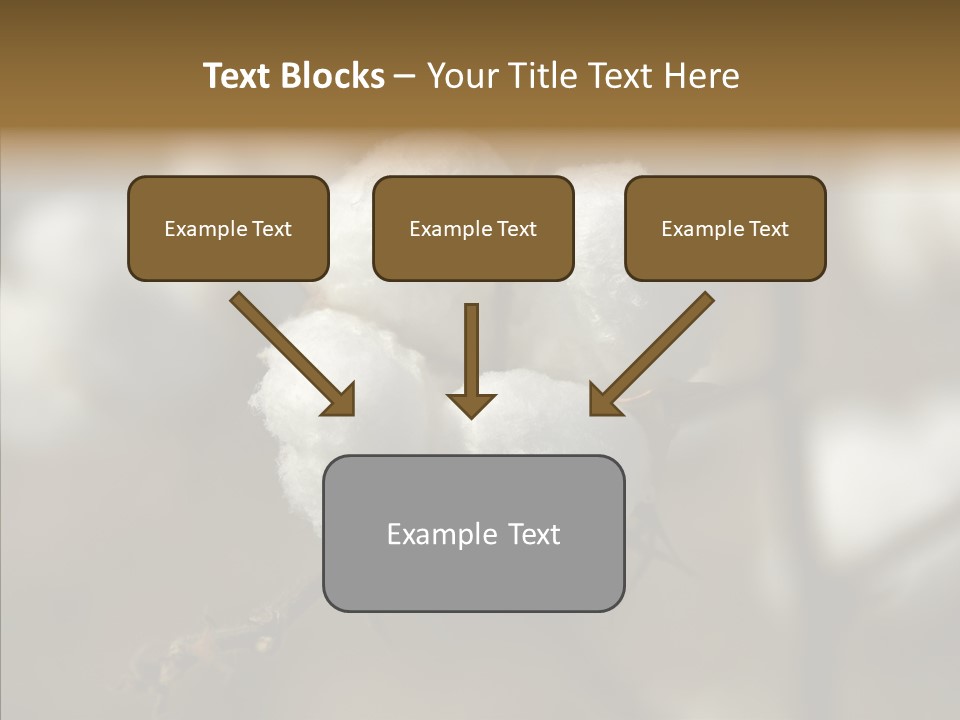 Text Blocks – Your Title Text Here

Example Text

Example Text

Example Text

Example Text